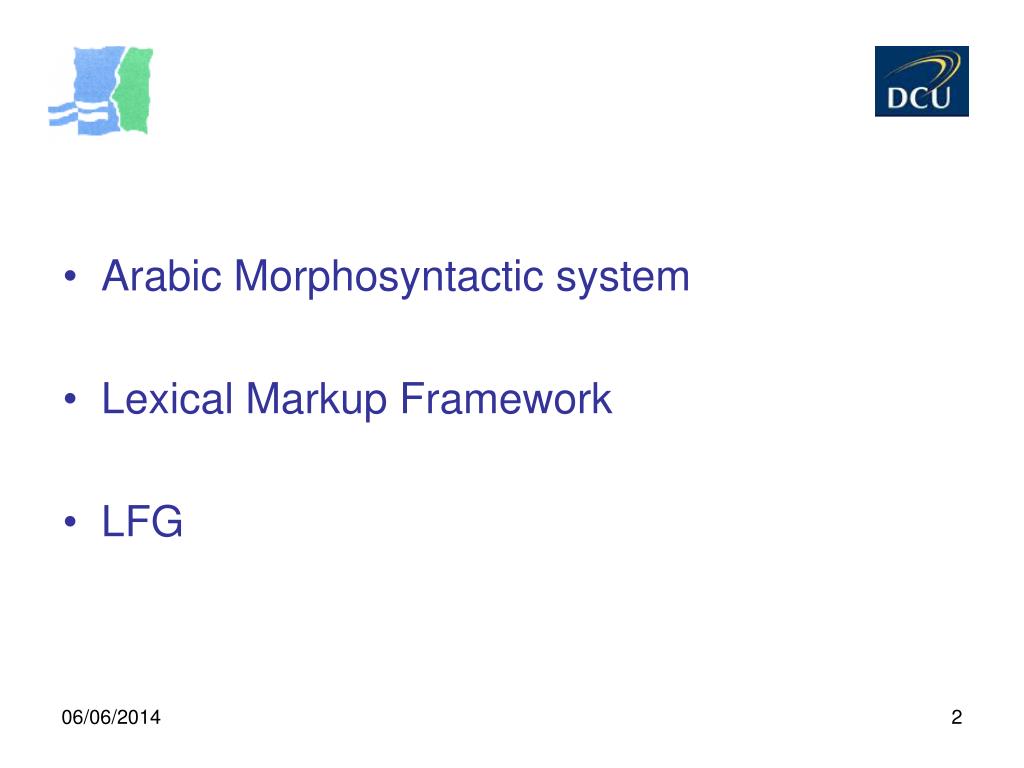 DCU

• Arabic Morphosyntactic system

• Lexical Markup Framework

• LFG

06/06/2014

2